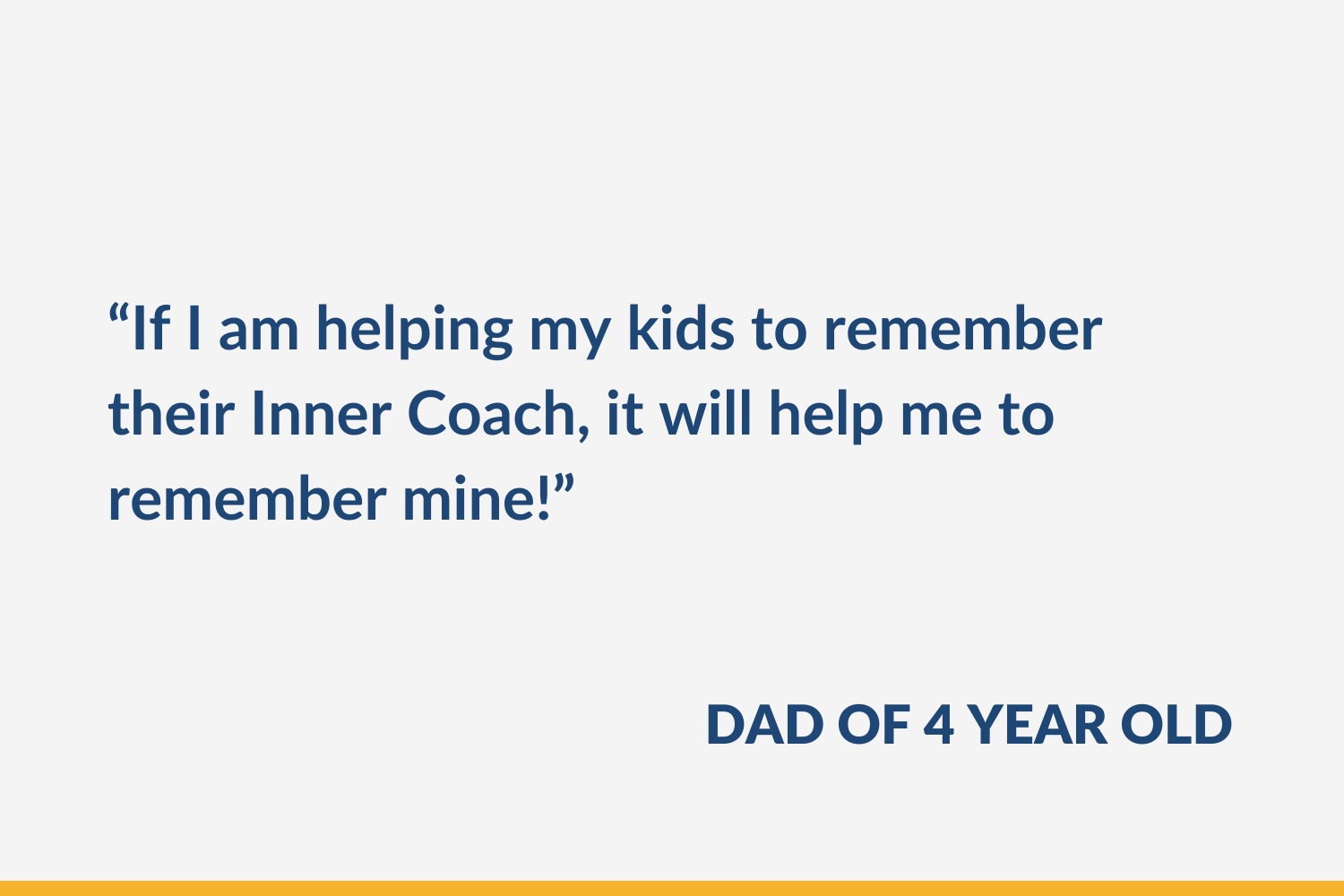 “If I am helping my kids to remember their Inner Coach, it will help me to remember mine!”

DAD OF 4 YEAR OLD